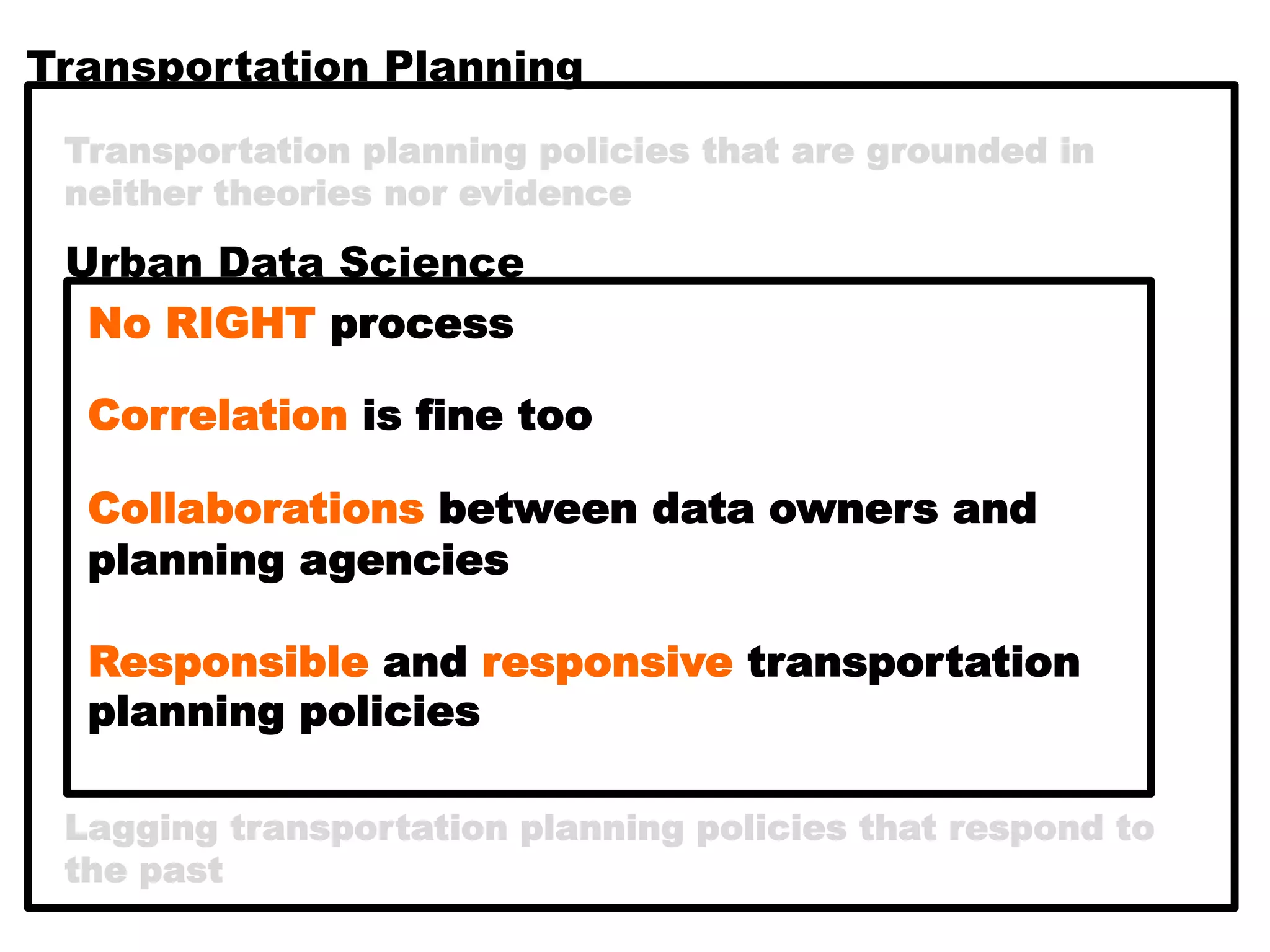 Transportation Planning

Transportation planning policies that are grounded in neither theories nor evidence

Urban Data Science

No RIGHT process

Correlation is fine too

Collaborations between data owners and planning agencies

Responsible and responsive transportation planning policies

Lagging transportation planning policies that respond to the past